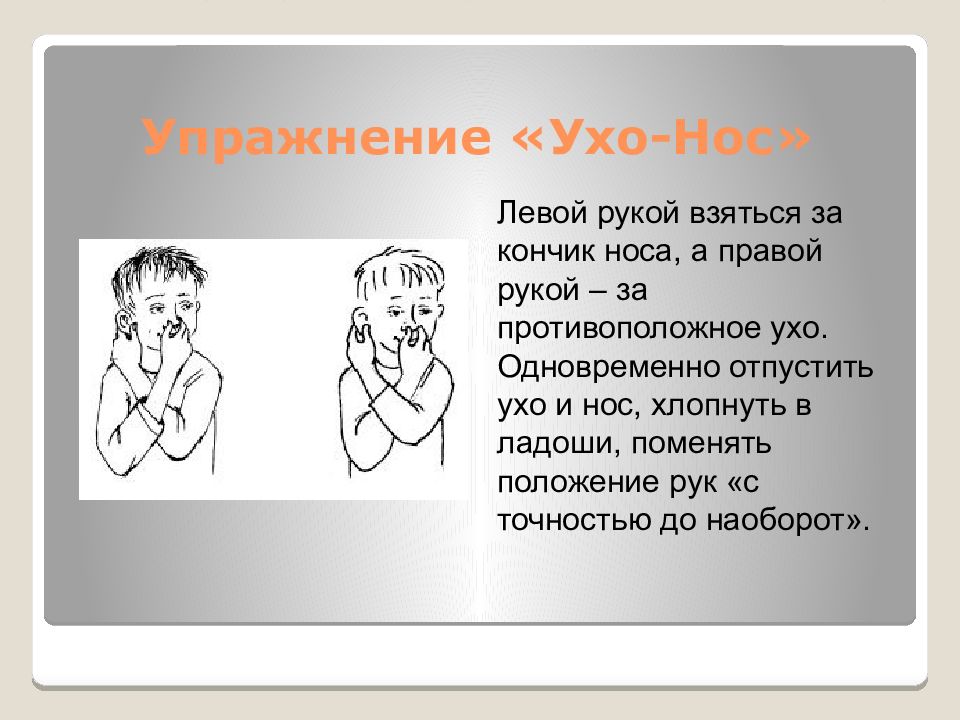 Упражнение «Ухо-Нос»

Левой рукой взяться за кончик носа, а правой рукой – за противоположное ухо. Одновременно отпустить ухо и нос, хлопнуть в ладоши, поменять положение рук «с точностью до наоборот».